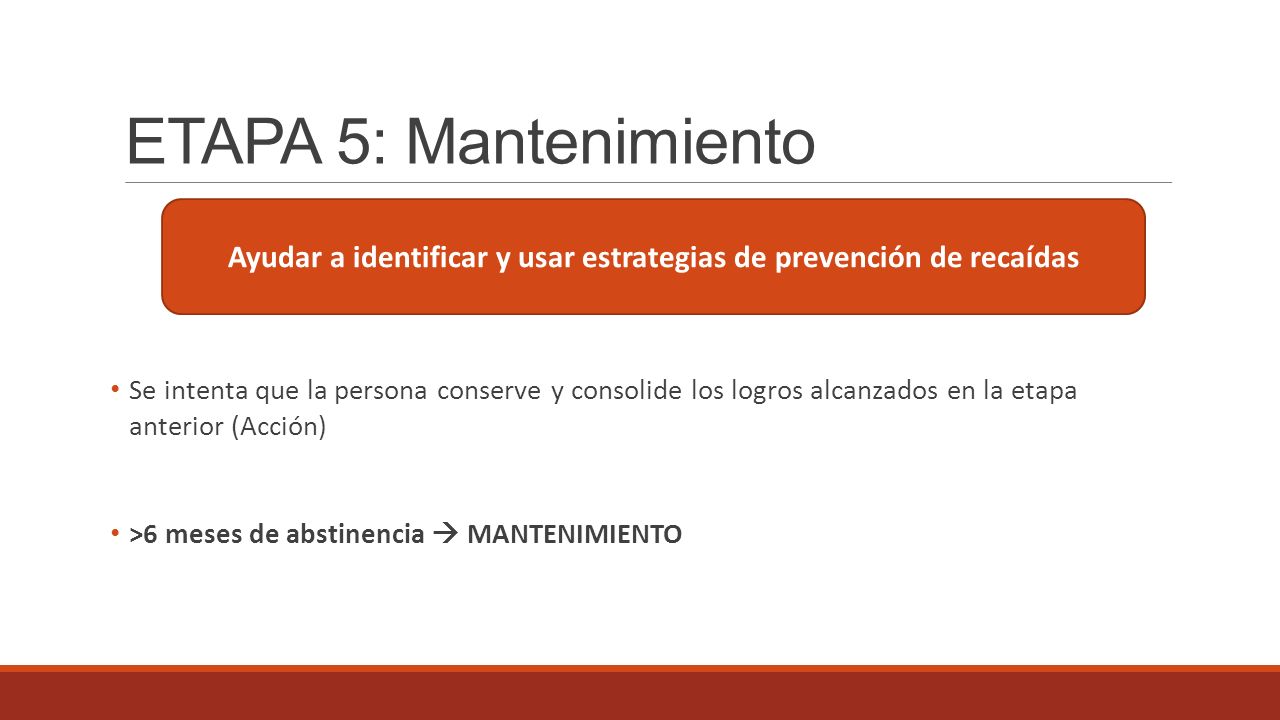 ETAPA 5: Mantenimiento

Ayudar a identificar y usar estrategias de prevención de recaídas

• Se intenta que la persona conserve y consolide los logros alcanzados en la etapa anterior (Acción)

• >6 meses de abstinencia → MANTENIMIENTO